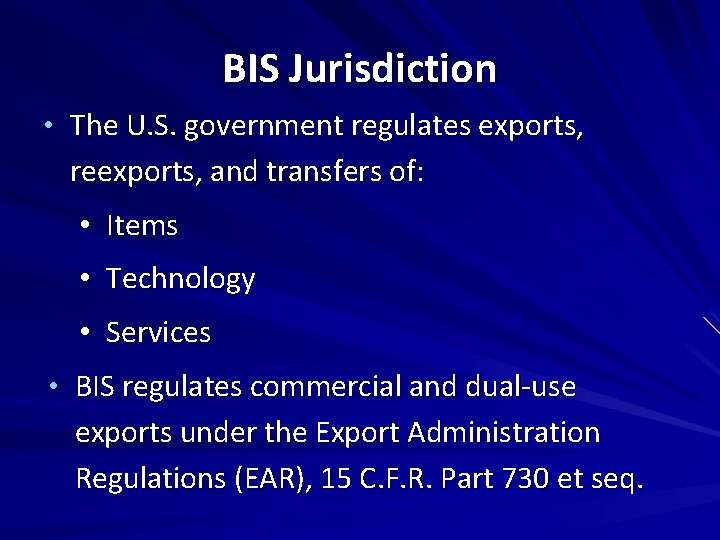 BIS Jurisdiction

• The U.S. government regulates exports, reexports, and transfers of:

• Items

• Technology

• Services

• BIS regulates commercial and dual-use exports under the Export Administration Regulations (EAR), 15 C.F.R. Part 730 et seq.